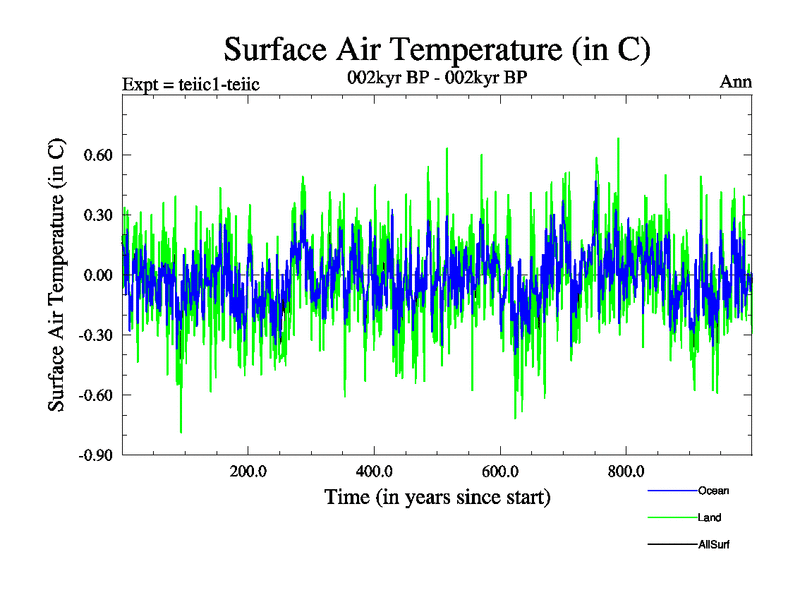 Surface Air Temperature (in C)

Expt = teiic1-teiic

002kyr BP - 002kyr BP

Ann

Surface Air Temperature (in C)

0.60
0.30
0.00
-0.30
-0.60
-0.90

200.0
400.0
600.0
800.0

Time (in years since start)

Ocean
Land
AllSurf